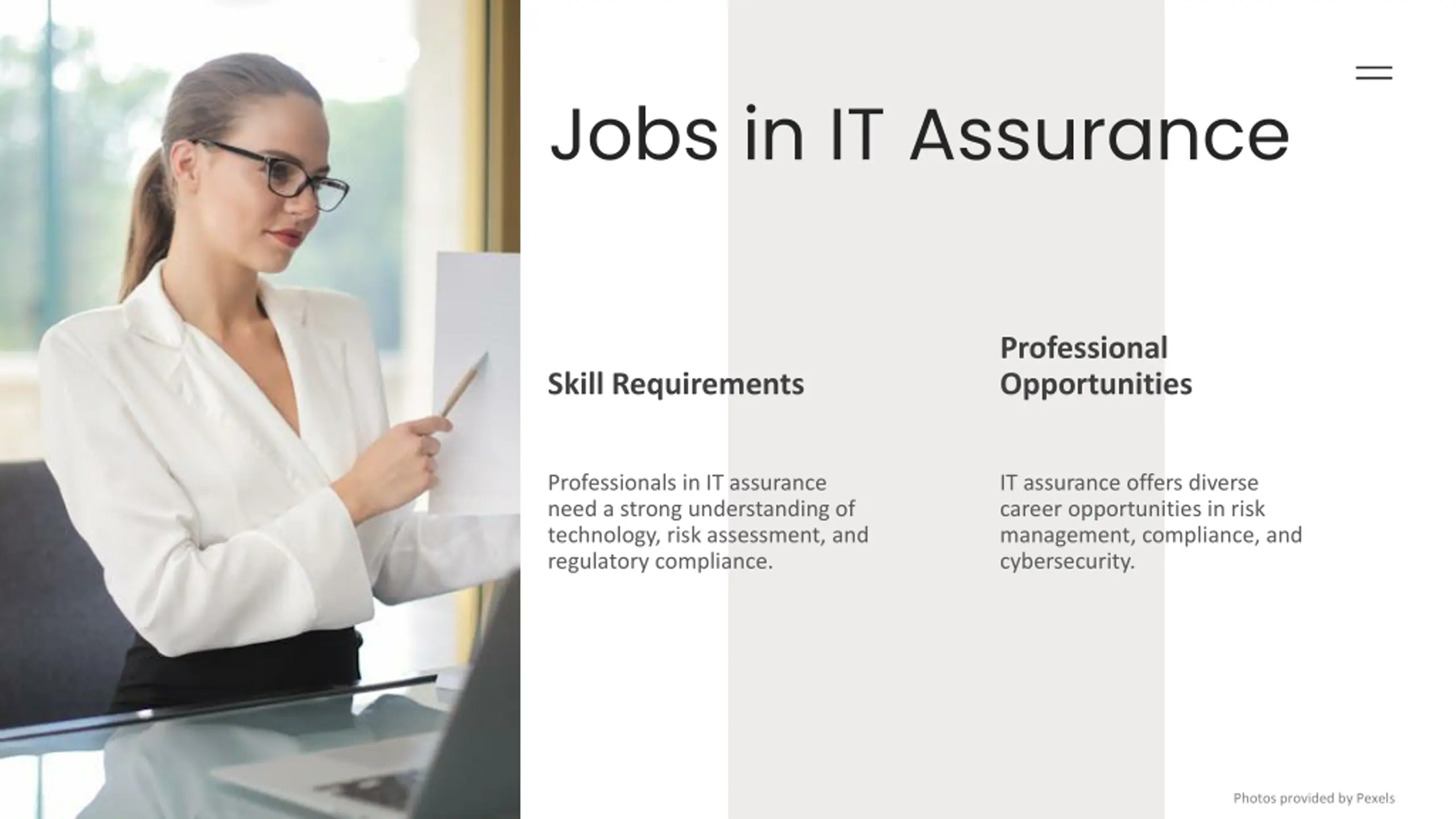 Jobs in IT Assurance

Skill Requirements

Professionals in IT assurance need a strong understanding of technology, risk assessment, and regulatory compliance.

Professional Opportunities

IT assurance offers diverse career opportunities in risk management, compliance, and cybersecurity.

Photos provided by Pexels